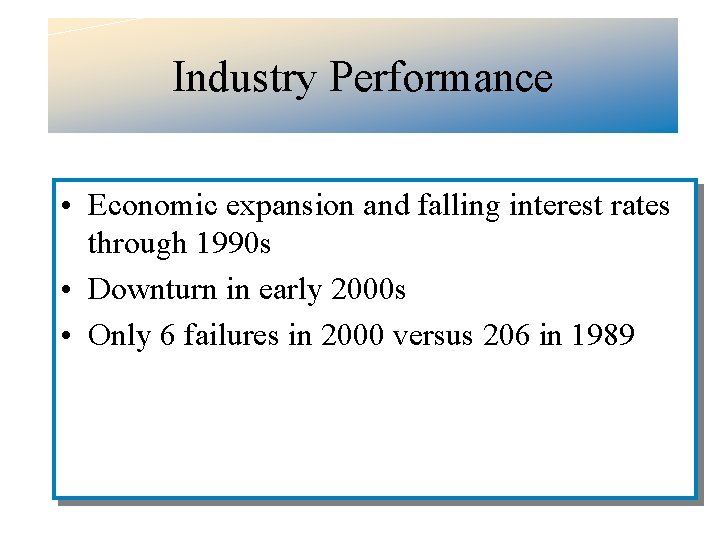 Industry Performance

• Economic expansion and falling interest rates through 1990s
• Downturn in early 2000s
• Only 6 failures in 2000 versus 206 in 1989